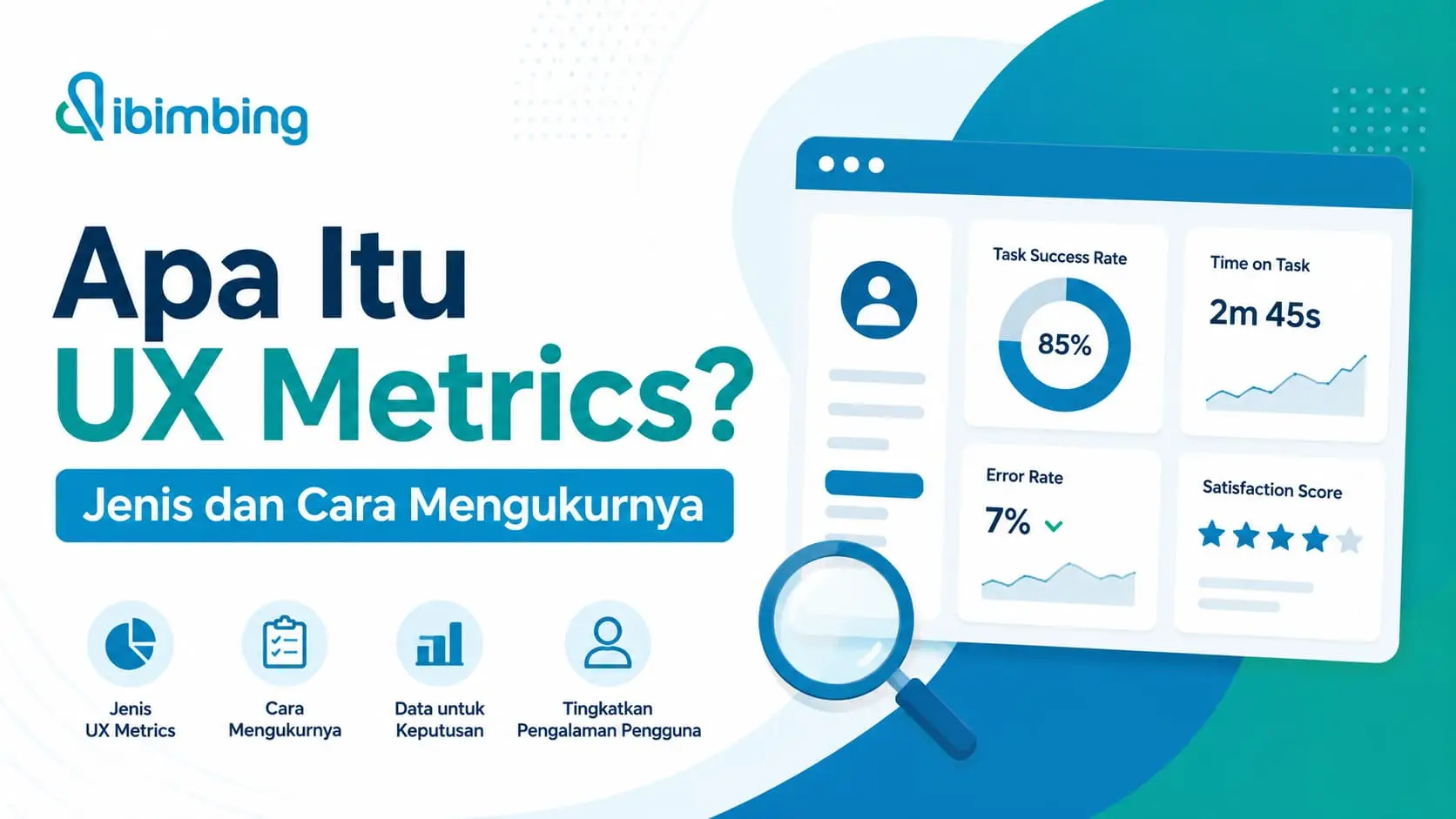 ibimbing

Apa Itu UX Metrics?

Jenis dan Cara Mengukurnya

Jenis UX Metrics

Cara Mengukurnya

Data untuk Keputusan

Tingkatkan Pengalaman Pengguna

Task Success Rate

85%

Time on Task

2m 45s

Error Rate

7%

Satisfaction Score